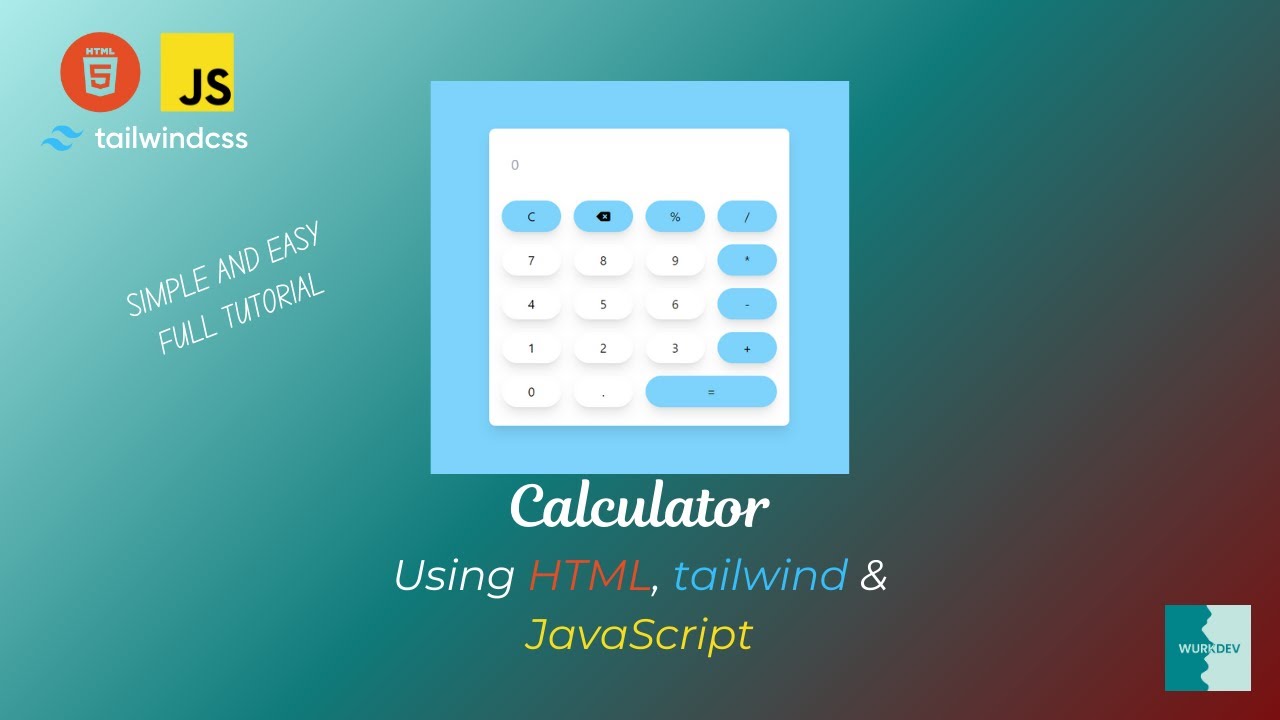 HTML 5
JS
tailwindcss

SIMPLE AND EASY
FULL TUTORIAL

0

C
%
/
7
8
9
*
4
5
6
-
1
2
3
+
0
.
=

Calculator
Using HTML, tailwind & JavaScript

WURKDEV